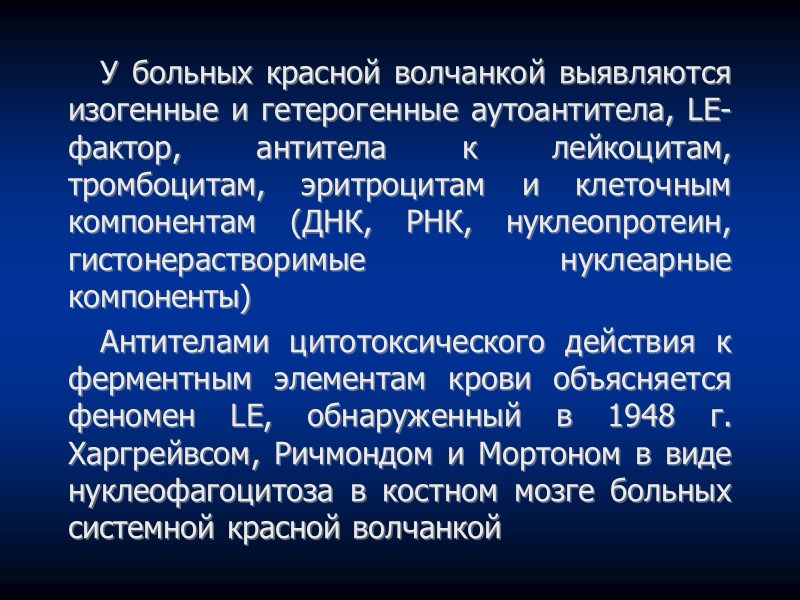 У больных красной волчанкой выявляются изогенные и гетерогенные аутоантитела, LE-фактор, антитела к лейкоцитам, тромбоцитам, эритроцитам и клеточным компонентам (ДНК, РНК, нуклеопротеин, гистонерастворимые нуклеарные компоненты)

Антителами цитотоксического действия к ферментным элементам крови объясняется феномен LE, обнаруженный в 1948 г. Харгрейвсом, Ричмондом и Мортоном в виде нуклеофагоцитоза в костном мозге больных системной красной волчанкой